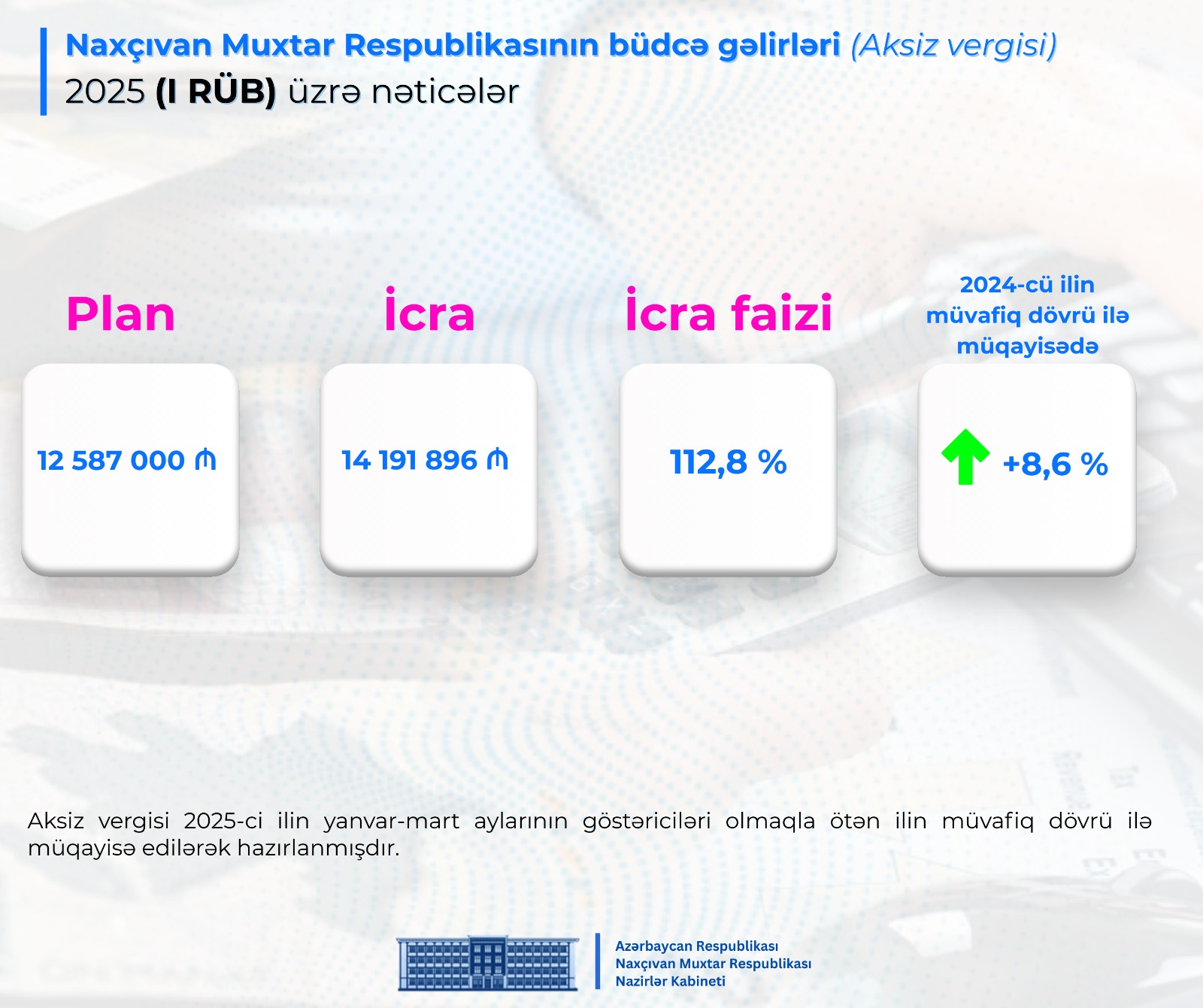 Naxçıvan Muxtar Respublikasının büdcə gəlirləri (Aksiz vergisi)
2025 (I RÜB) üzrə nəticələr

Plan

12 587 000 ₼

İcra

14 191 896 ₼

İcra faizi

112,8 %

2024-cü ilin müvafiq dövrü ilə müqayisədə

+8,6 %

Aksiz vergisi 2025-ci ilin yanvar-mart aylarının göstəriciləri olmaqla ötən ilin müvafiq dövrü ilə müqayisə edilərək hazırlanmışdır.

Azərbaycan Respublikası
Naxçıvan Muxtar Respublikası
Nazirlər Kabineti